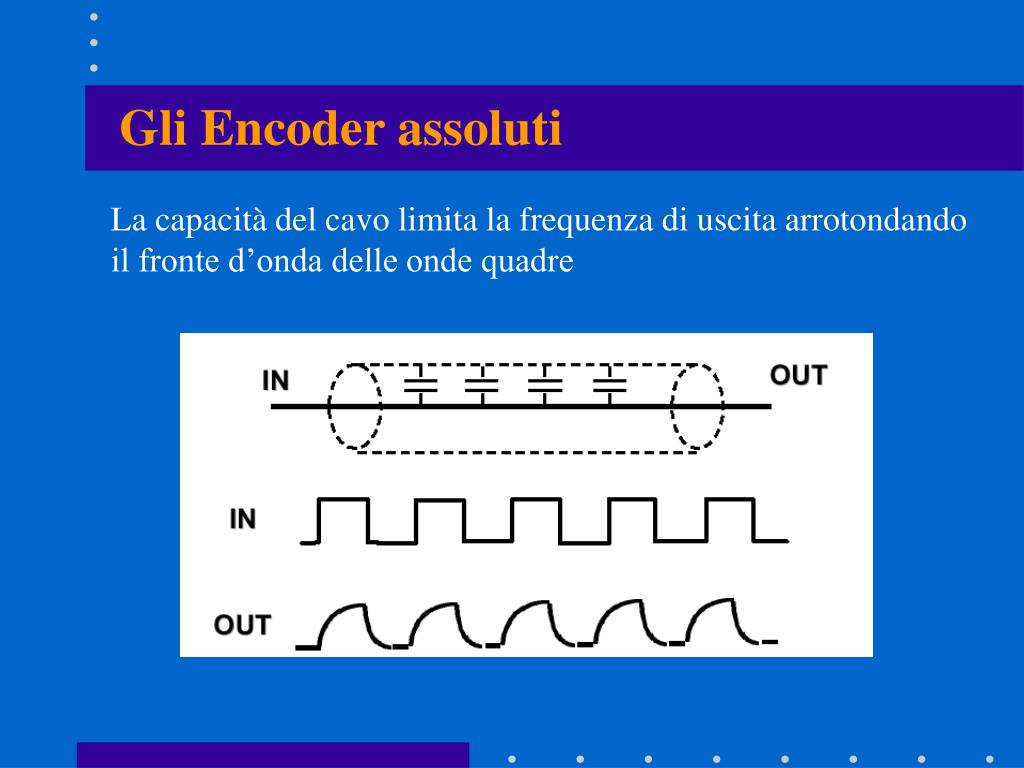 Gli Encoder assoluti

La capacità del cavo limita la frequenza di uscita arrotondando il fronte d’onda delle onde quadre

IN

OUT

IN

OUT